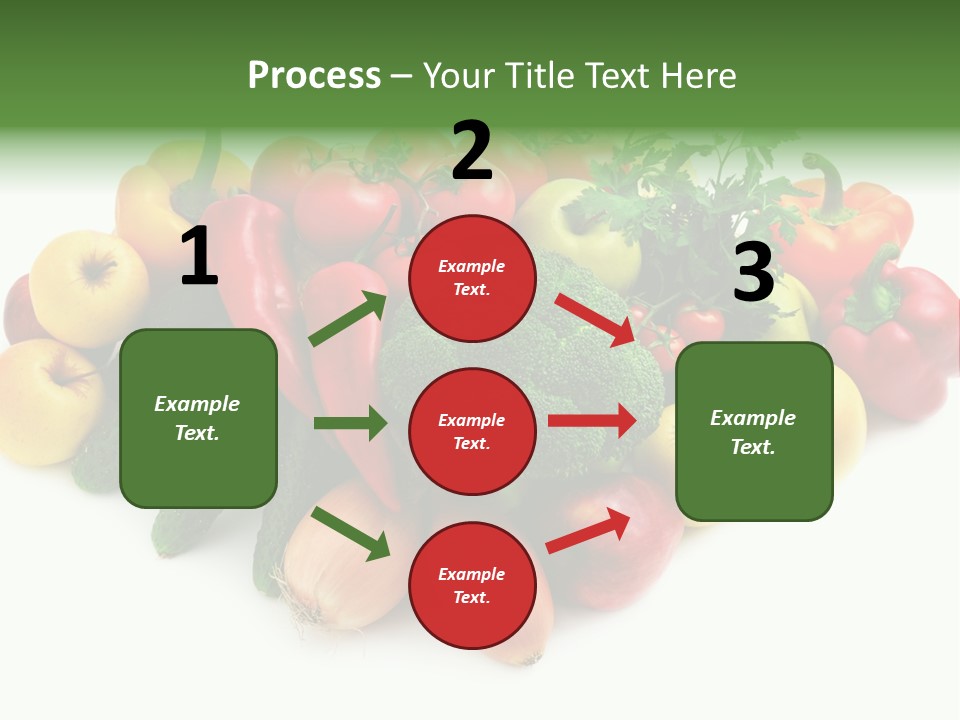 Process – Your Title Text Here

1

Example Text.

2

Example Text.

Example Text.

Example Text.

3

Example Text.